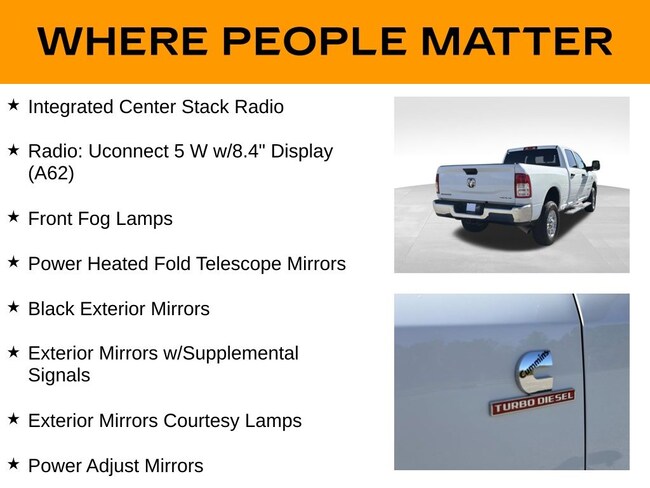 WHERE PEOPLE MATTER

★ Integrated Center Stack Radio

★ Radio: Uconnect 5 W w/8.4" Display (A62)

★ Front Fog Lamps

★ Power Heated Fold Telescope Mirrors

★ Black Exterior Mirrors

★ Exterior Mirrors w/Supplemental Signals

★ Exterior Mirrors Courtesy Lamps

★ Power Adjust Mirrors

Cummins
TURBO DIESEL